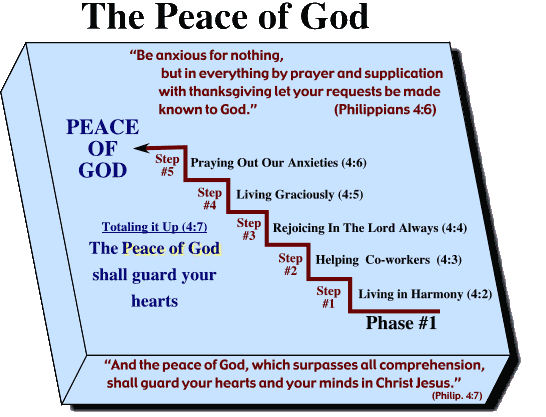 The Peace of God

"Be anxious for nothing, but in everything by prayer and supplication with thanksgiving let your requests be made known to God." (Philippians 4:6)

PEACE OF GOD

Step #5 Praying Out Our Anxieties (4:6)

Step #4 Living Graciously (4:5)

Step #3 Rejoicing In The Lord Always (4:4)

Step #2 Helping Co-workers (4:3)

Step #1 Living in Harmony (4:2)

Phase #1

Totaling it Up (4:7)

The Peace of God shall guard your hearts

"And the peace of God, which surpasses all comprehension, shall guard your hearts and your minds in Christ Jesus."

(Philip. 4:7)